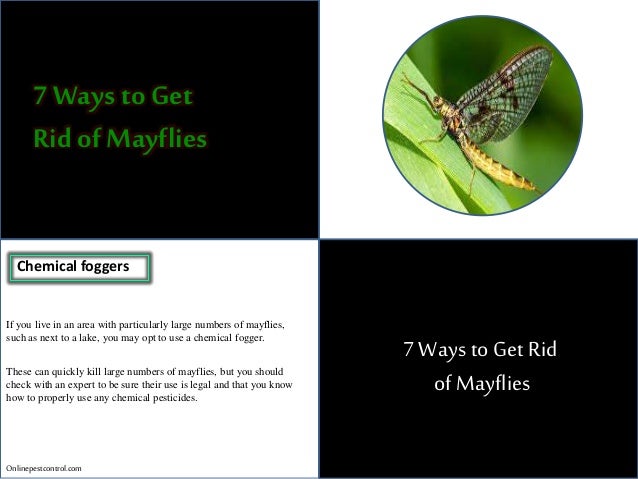 7 Ways to Get Rid of Mayflies

Chemical foggers

If you live in an area with particularly large numbers of mayflies, such as next to a lake, you may opt to use a chemical fogger.

These can quickly kill large numbers of mayflies, but you should check with an expert to be sure their use is legal and that you know how to properly use any chemical pesticides.

Onlinepestcontrol.com

7 Ways to Get Rid of Mayflies